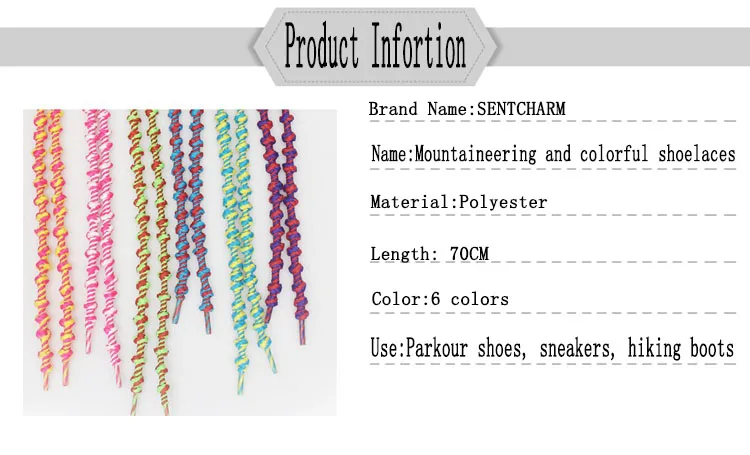 Product Infortion

Brand Name:SENTCHARM

Name:Mountaineering and colorful shoelaces

Material:Polyester

Length: 70CM

Color:6 colors

Use:Parkour shoes, sneakers, hiking boots